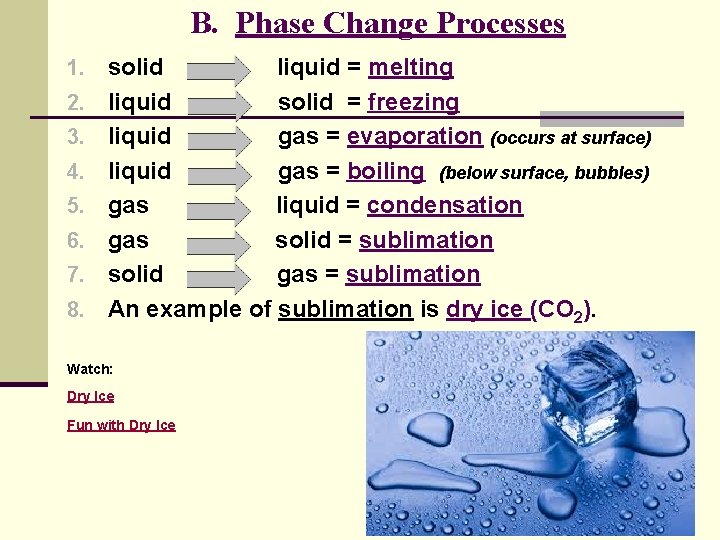 B. Phase Change Processes

1. solid liquid = melting
2. liquid solid = freezing
3. liquid gas = evaporation (occurs at surface)
4. liquid gas = boiling (below surface, bubbles)
5. gas liquid = condensation
6. gas solid = sublimation
7. solid gas = sublimation
8. An example of sublimation is dry ice ($CO_2$).

Watch:

Dry Ice

Fun with Dry Ice